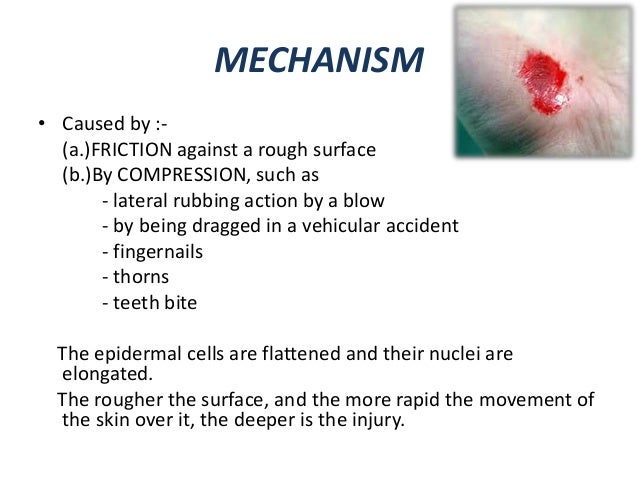 MECHANISM

• Caused by :-
(a.)FRICTION against a rough surface
(b.)By COMPRESSION, such as
- lateral rubbing action by a blow
- by being dragged in a vehicular accident
- fingernails
- thorns
- teeth bite

The epidermal cells are flattened and their nuclei are elongated.

The rougher the surface, and the more rapid the movement of the skin over it, the deeper is the injury.